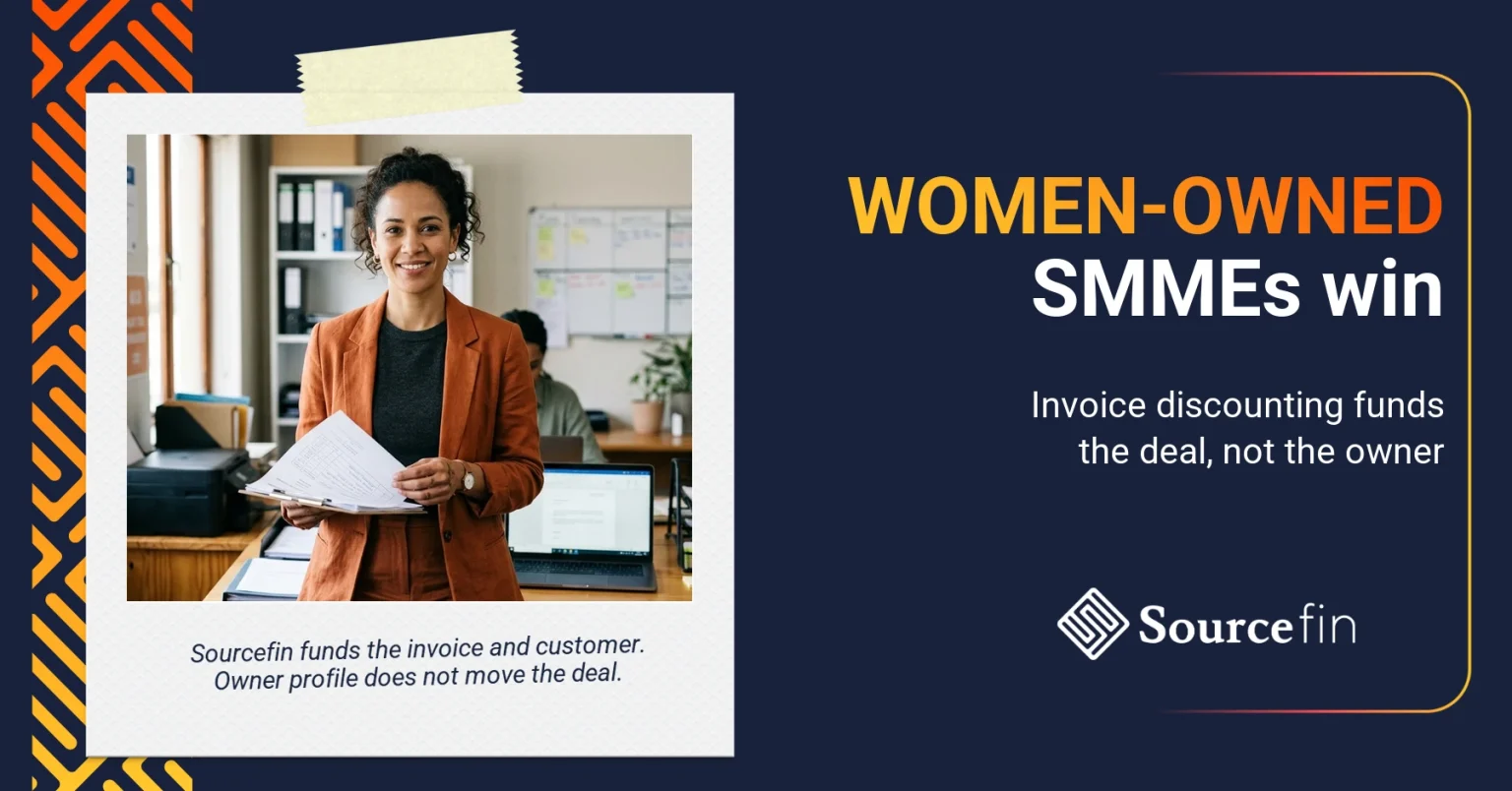 Sourcefin funds the invoice and customer. Owner profile does not move the deal.

WOMEN-OWNED SMMEs win

Invoice discounting funds the deal, not the owner

Sourcefin